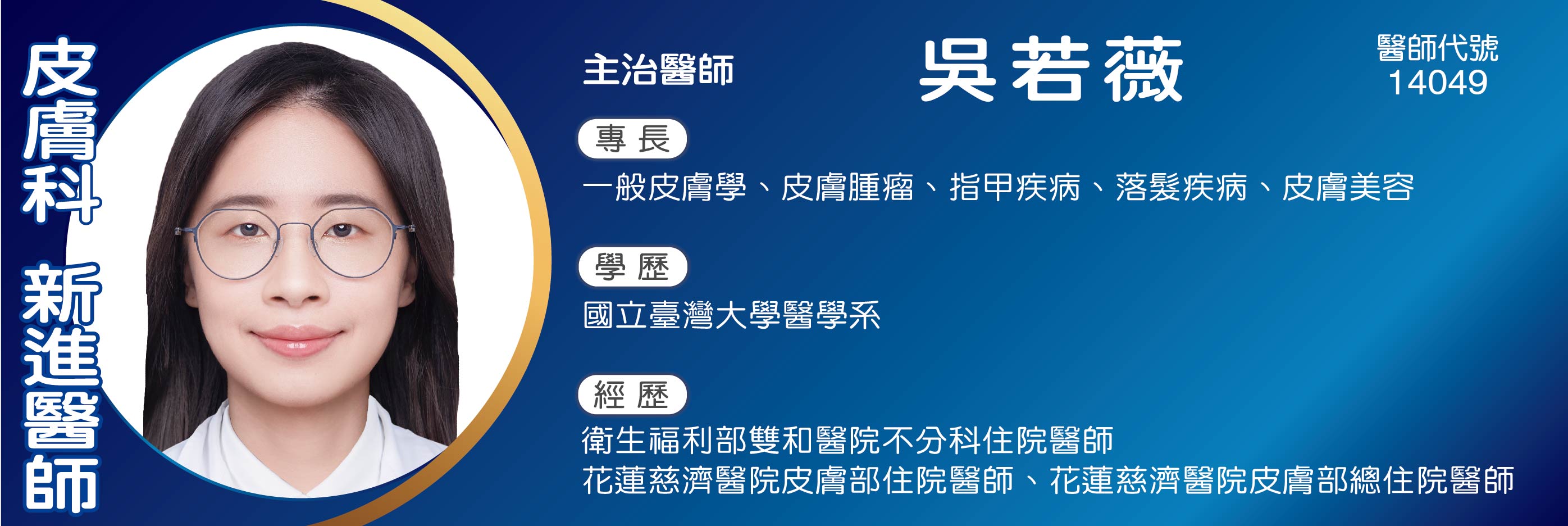 皮膚科 新進醫師

主治醫師

吳若薇

醫師代號
14049

專長
一般皮膚學、皮膚腫瘤、指甲疾病、落髮疾病、皮膚美容

學歷
國立臺灣大學醫學系

經歷
衛生福利部雙和醫院不分科住院醫師
花蓮慈濟醫院皮膚部住院醫師、花蓮慈濟醫院皮膚部總住院醫師